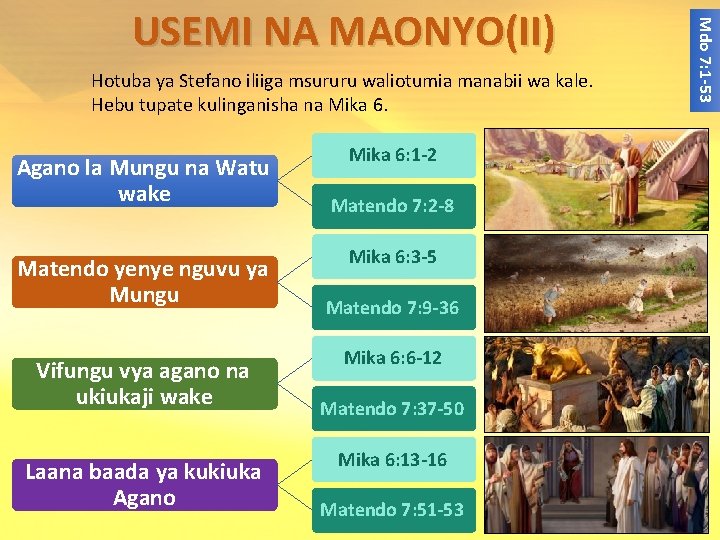 USEMI NA MAONYO(II)

Mdo 7:1-53

Hotuba ya Stefano iliiga msururu waliotumia manabii wa kale. Hebu tupate kulinganisha na Mika 6.

Agano la Mungu na Watu wake

Mika 6:1-2

Matendo 7:2-8

Matendo yenye nguvu ya Mungu

Mika 6:3-5

Matendo 7:9-36

Vifungu vya agano na ukiukaji wake

Mika 6:6-12

Matendo 7:37-50

Laana baada ya kukiuka Agano

Mika 6:13-16

Matendo 7:51-53